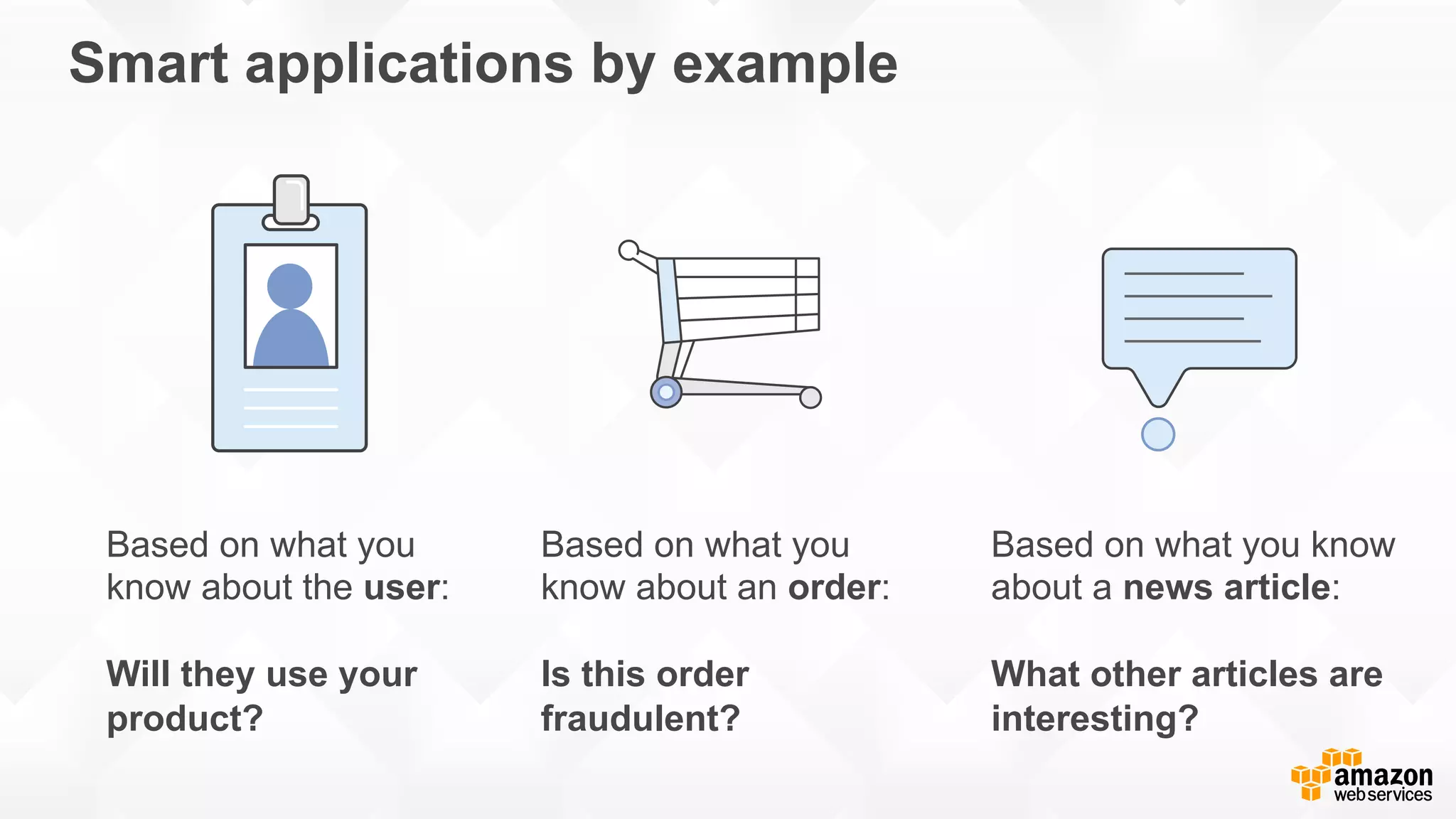 Smart applications by example

Based on what you know about the user:

Will they use your product?

Based on what you know about an order:

Is this order fraudulent?

Based on what you know about a news article:

What other articles are interesting?

amazon web services